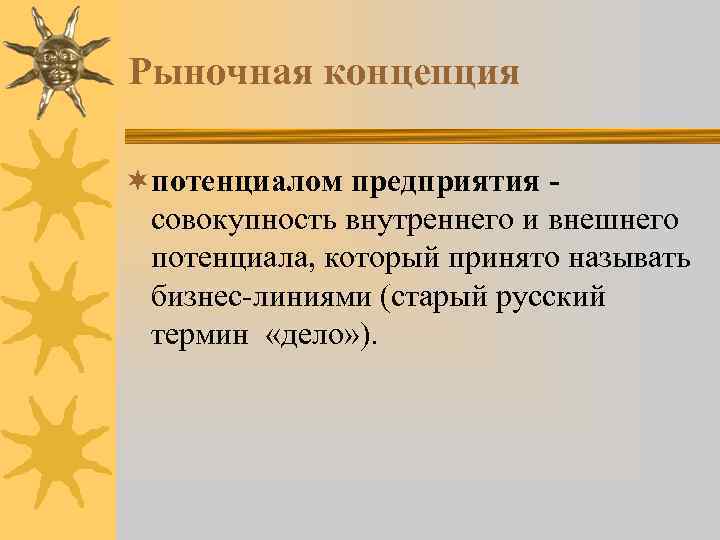 Рыночная концепция

потенциалом предприятия - совокупность внутреннего и внешнего потенциала, который принято называть бизнес-линиями (старый русский термин «дело»).